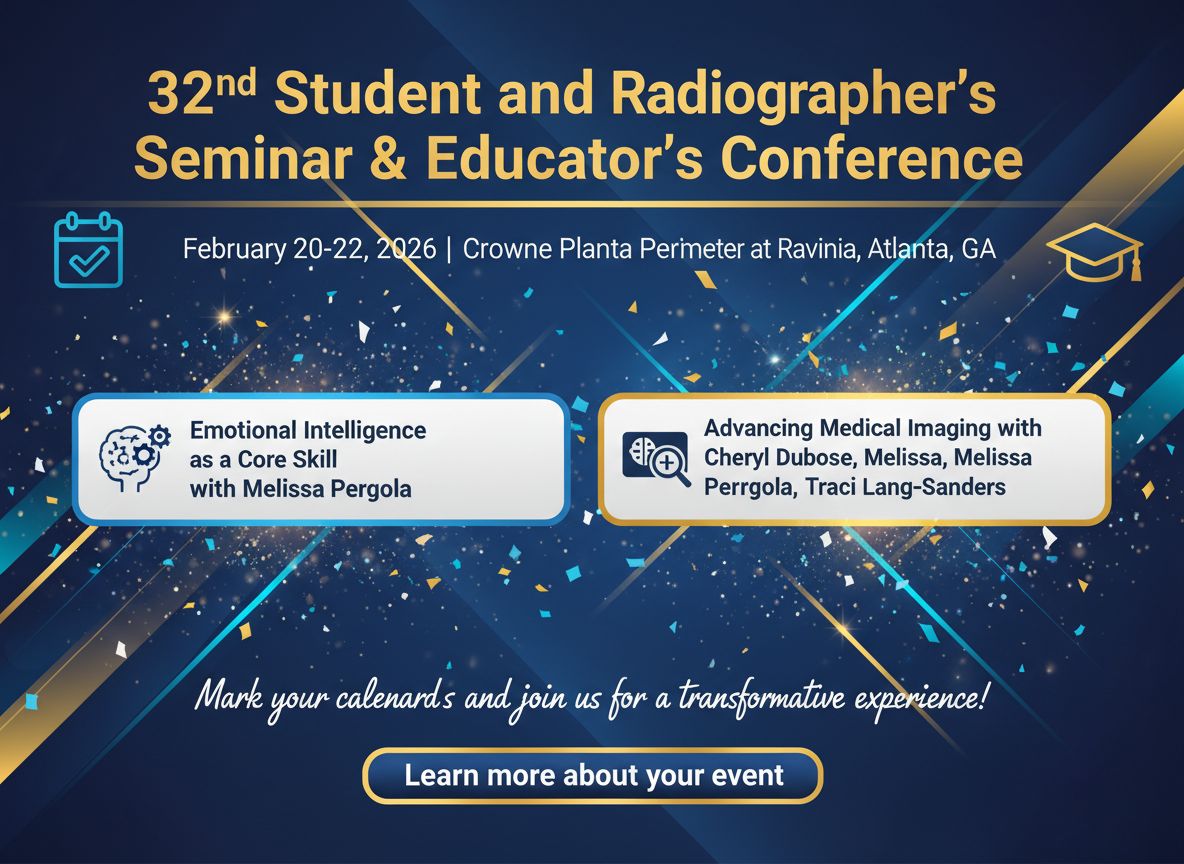 32nd Student and Radiographer's Seminar & Educator's Conference

February 20-22, 2026 | Crowne Planta Permeter at Ravinia, Atlanta, GA

Emotional Intelligence as a Core Skill with Melissa Pergola

Advancing Medical Imaging with Cheryl Dubose, Melissa, Melissa Perrgola, Traci Lang-Sanders

Mark your calenard's and join us for a transformative experience!

Learn more about your event